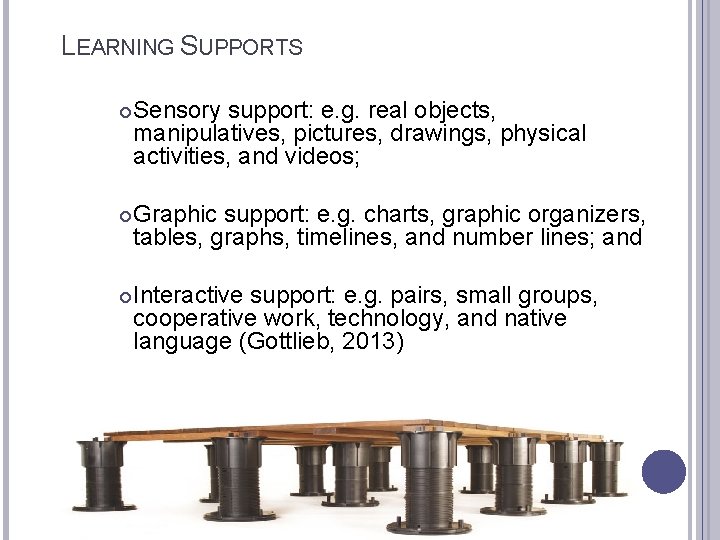 LEARNING SUPPORTS

Sensory support: e.g. real objects, manipulatives, pictures, drawings, physical activities, and videos;

Graphic support: e.g. charts, graphic organizers, tables, graphs, timelines, and number lines; and

Interactive support: e.g. pairs, small groups, cooperative work, technology, and native language (Gottlieb, 2013)